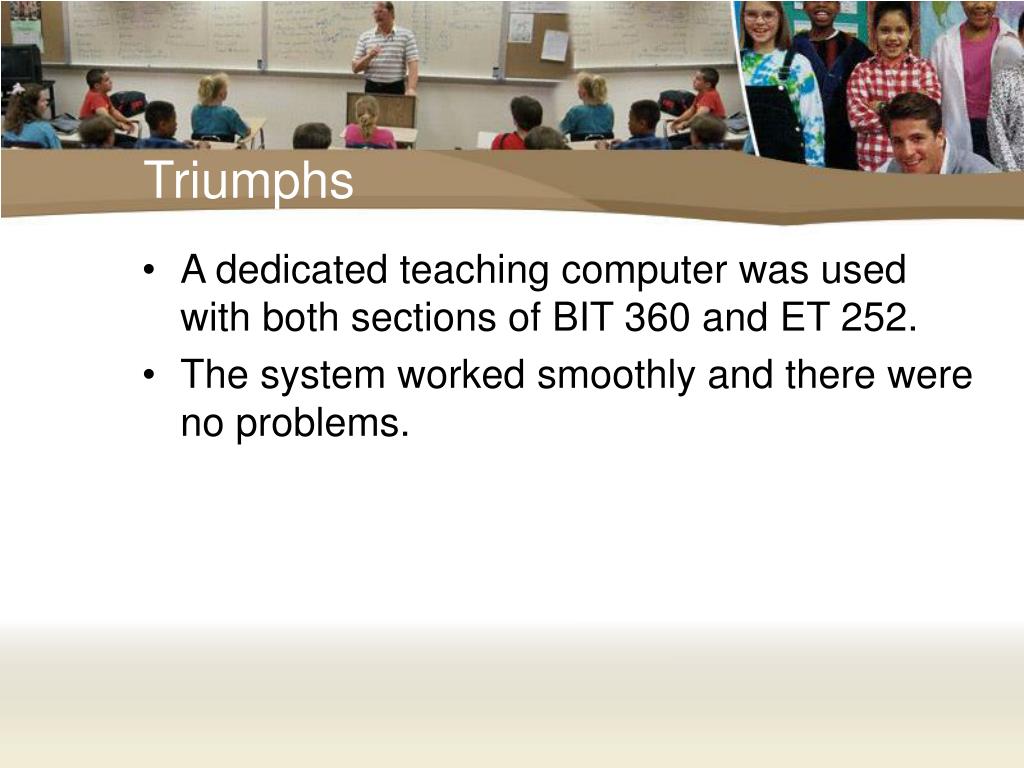 Triumphs

• A dedicated teaching computer was used with both sections of BIT 360 and ET 252.

• The system worked smoothly and there were no problems.